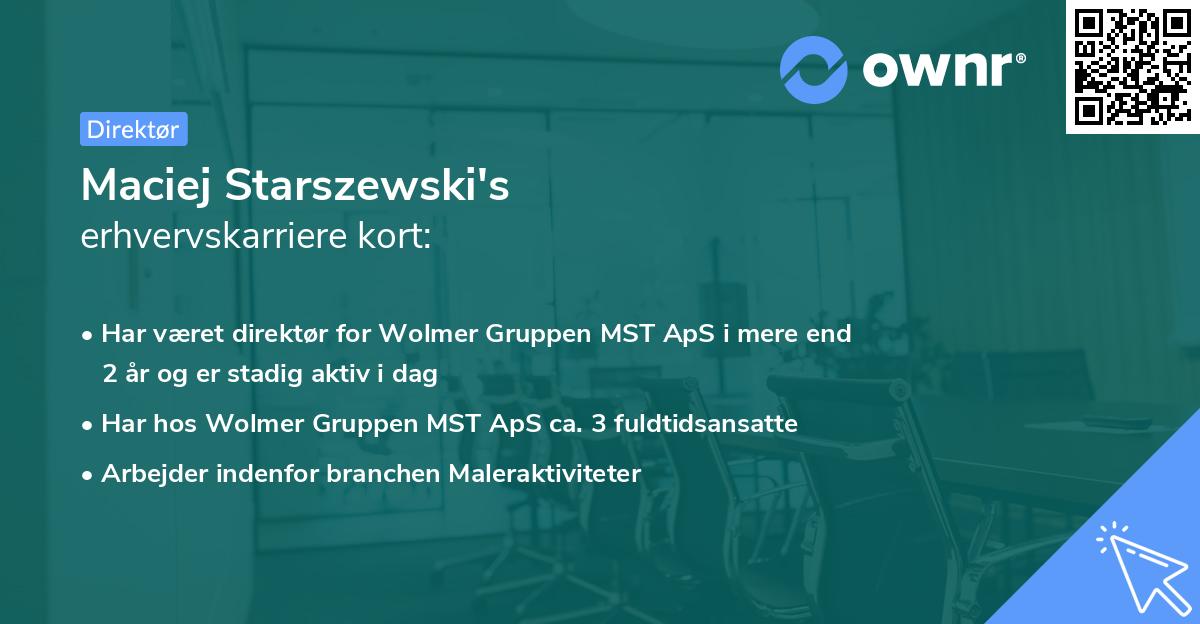 ownr®

Direktør

Maciej Starszewski's
erhvervskarriere kort:

• Har været direktør for Wolmer Gruppen MST ApS i mere end 2 år og er stadig aktiv i dag
• Har hos Wolmer Gruppen MST ApS ca. 3 fuldtidsansatte
• Arbejder indenfor branchen Maleraktiviteter